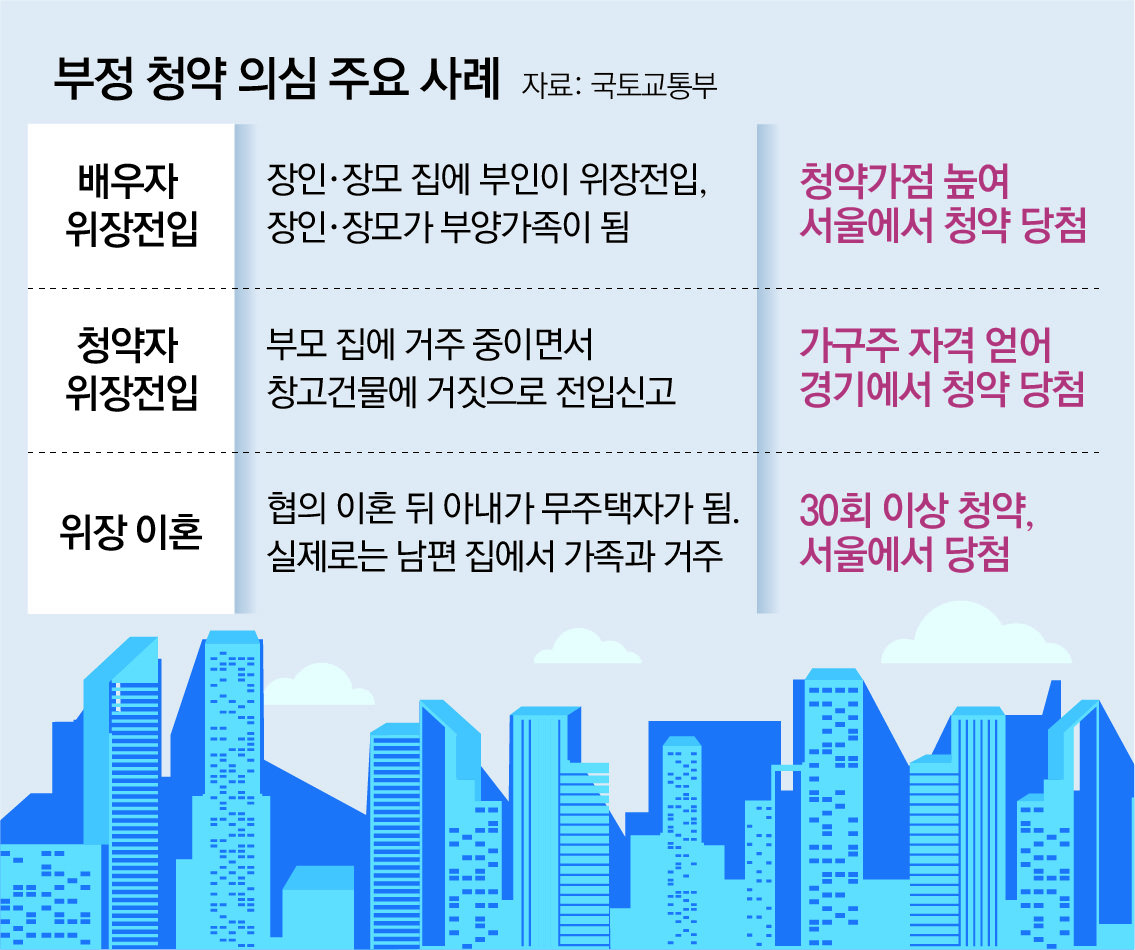 부정 청약 의심 주요 사례 자료: 국토교통부

| 배우자 위장전입 | 장인·장모 집에 부인이 위장전입, 장인·장모가 부양가족이 됨 | 청약가점 높여 서울에서 청약 당첨 |
|---|---|---|
| 청약자 위장전입 | 부모 집에 거주 중이면서 창고건물에 거짓으로 전입신고 | 가구주 자격 얻어 경기에서 청약 당첨 |
| 위장 이혼 | 협의 이혼 뒤 아내가 무주택자가 됨. 실제로는 남편 집에서 가족과 거주 | 30회 이상 청약, 서울에서 당첨 |